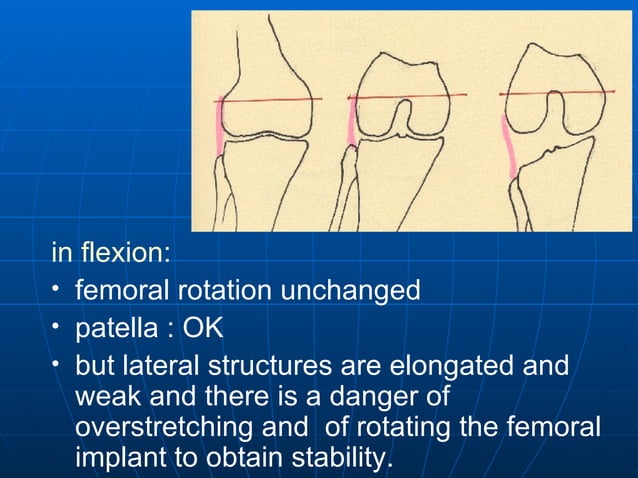 in flexion:

• femoral rotation unchanged

• patella : OK

• but lateral structures are elongated and weak and there is a danger of overstretching and of rotating the femoral implant to obtain stability.